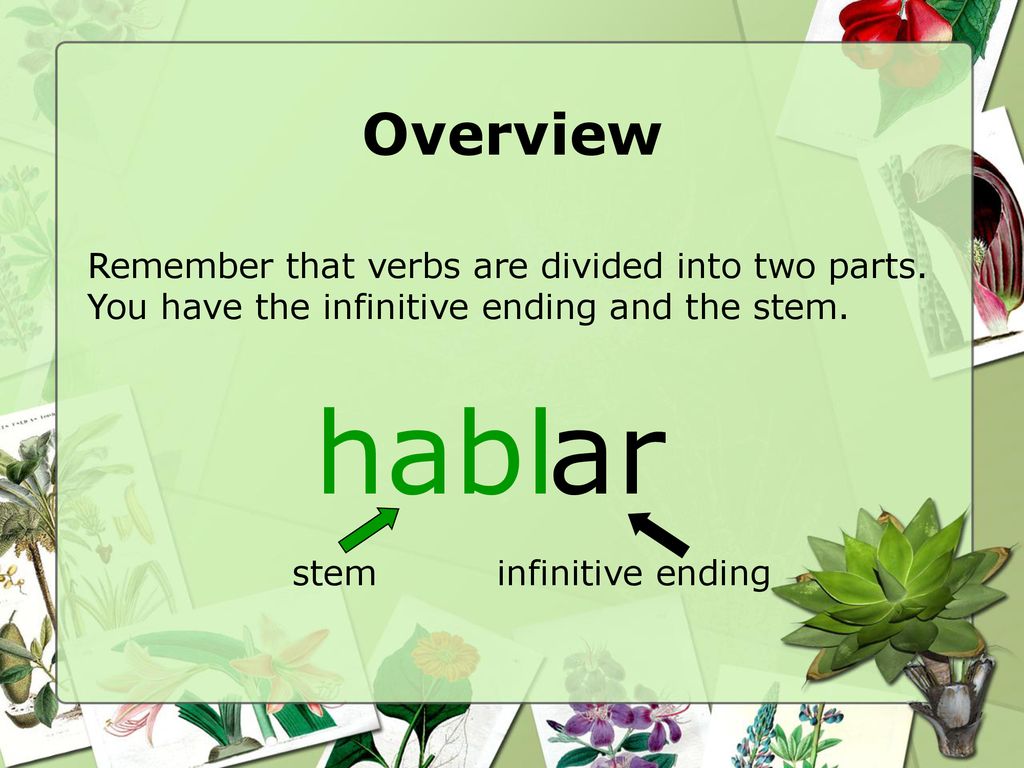 Overview

Remember that verbs are divided into two parts. You have the infinitive ending and the stem.

hablar

stem

infinitive ending